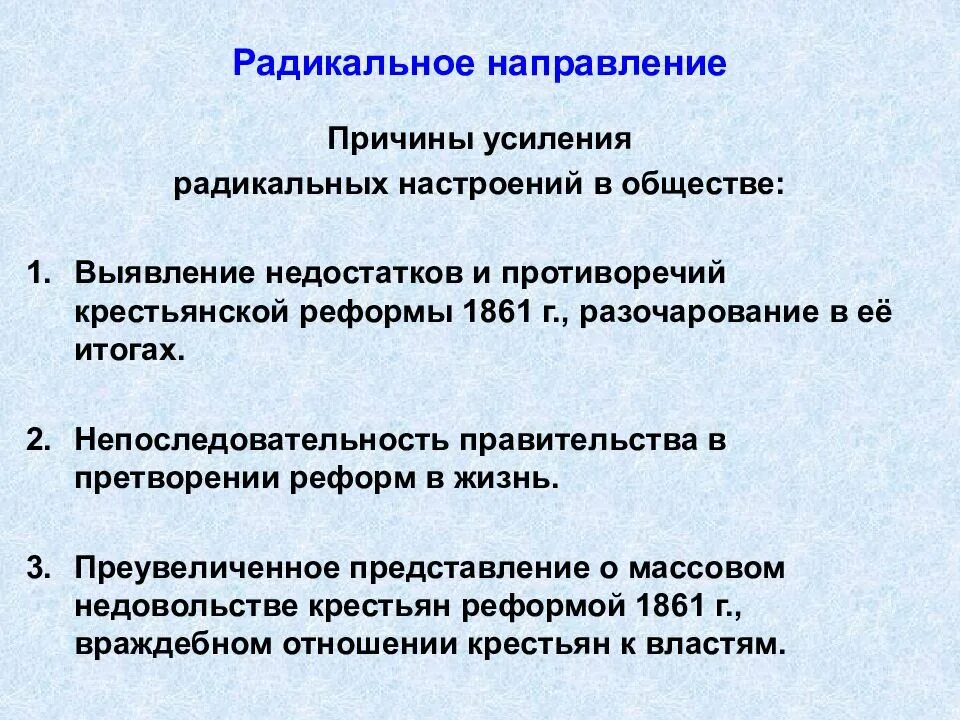 Радикальное направление

Причины усиления радикальных настроений в обществе:

1. Выявление недостатков и противоречий крестьянской реформы 1861 г., разочарование в её итогах.

2. Непоследовательность правительства в претворении реформ в жизнь.

3. Преувеличенное представление о массовом недовольстве крестьян реформой 1861 г., враждебном отношении крестьян к властям.